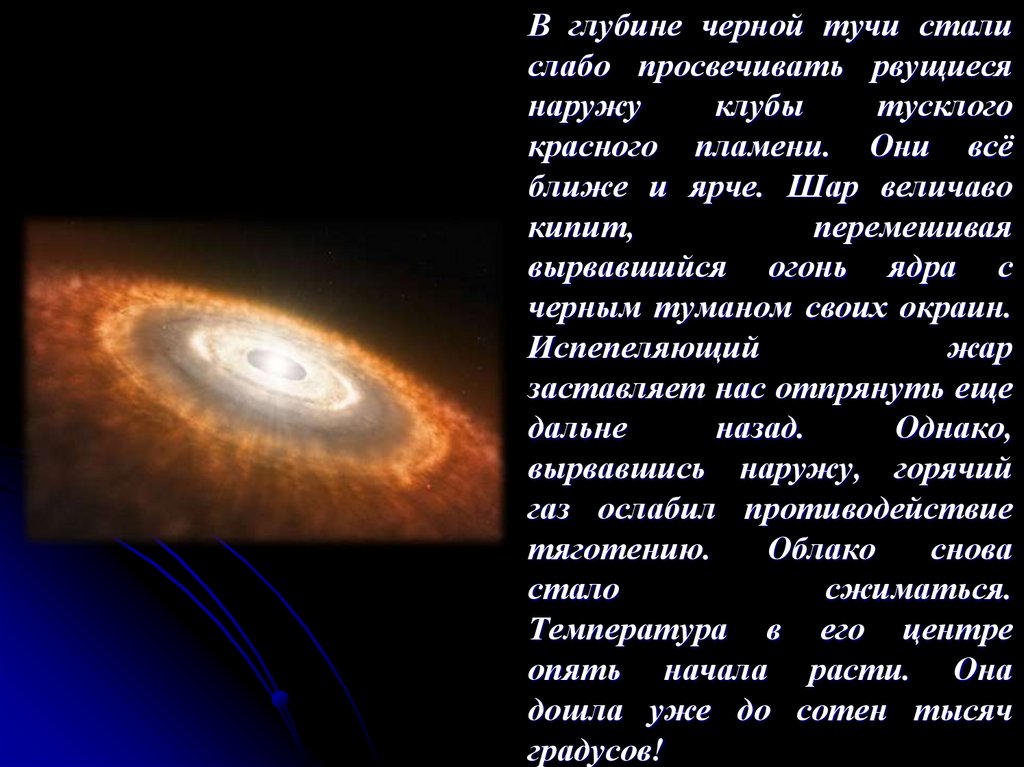 В глубине черной тучи стали слабо просвечивать рвущиеся наружу клубы тусклого красного пламени. Они всё ближе и ярче. Шар величаво кипит, перемешивая вырвавшийся огонь ядра с черным туманом своих окраин. Испепеляющий жар заставляет нас отпрянуть еще дальне назад. Однако, вырвавшись наружу, горячий газ ослабил противодействие тяготению. Облако снова стало сжиматься. Температура в его центре опять начала расти. Она дошла уже до сотен тысяч градусов!